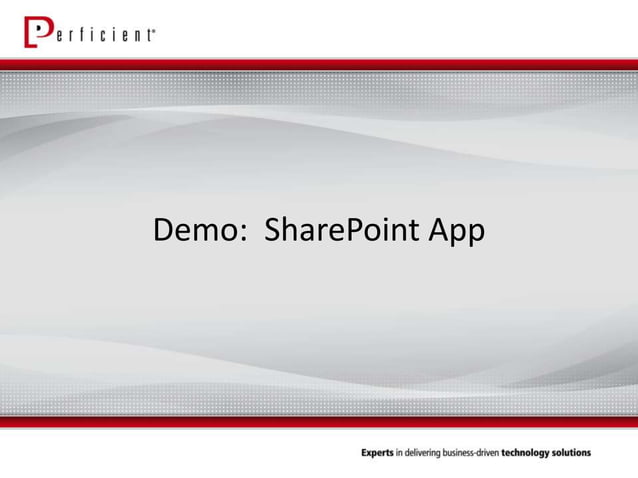 Perficient®

Demo: SharePoint App

Experts in delivering business-driven technology solutions